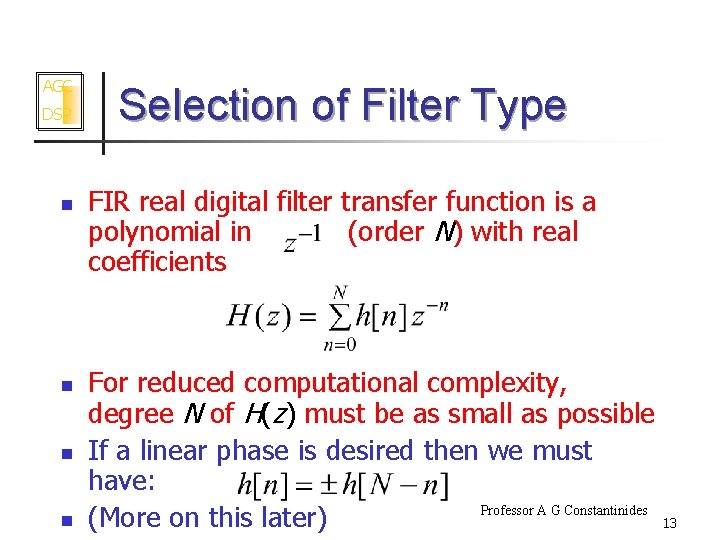 AGC
DSP

Selection of Filter Type

- FIR real digital filter transfer function is a polynomial in $z^{-1}$ (order $N$) with real coefficients

$H(z) = \sum_{n=0}^{N} h[n] z^{-n}$

- For reduced computational complexity, degree $N$ of $H(z)$ must be as small as possible
- If a linear phase is desired then we must have: $h[n] = \pm h[N-n]$
- (More on this later)

Professor A G Constantinides

13